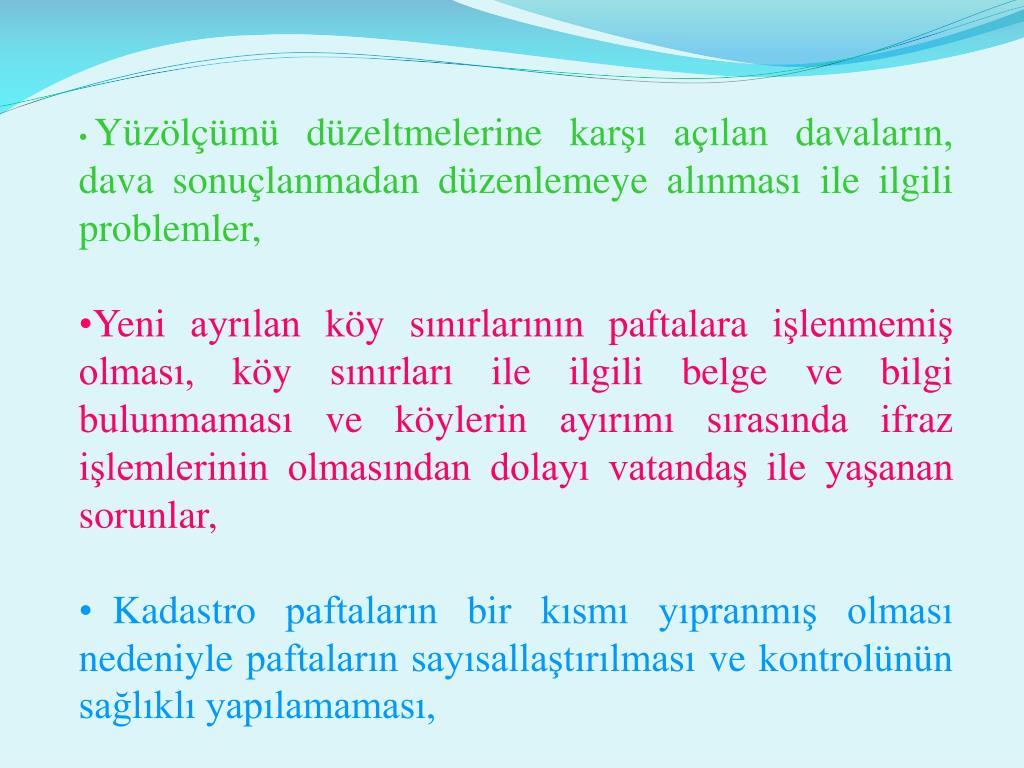 • Yüzölçümü düzeltmelerine karşı açılan davaların, dava sonuçlanmadan düzenlemeye alınması ile ilgili problemler,

•Yeni ayrılan köy sınırlarının paftalara işlenmemiş olması, köy sınırları ile ilgili belge ve bilgi bulunmaması ve köylerin ayırımı sırasında ifraz işlemlerinin olmasından dolayı vatandaş ile yaşanan sorunlar,

• Kadastro paftaların bir kısmı yıpranmış olması nedeniyle paftaların sayısallaştırılması ve kontrolünün sağlıklı yapılamaması,